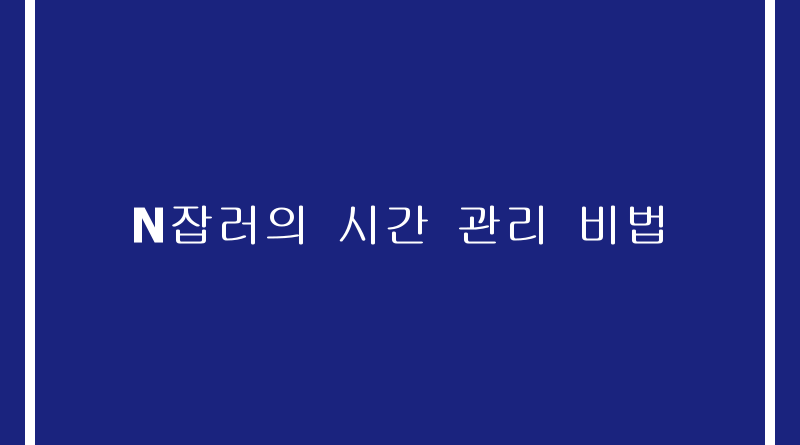 N잡러의 시간 관리 비법